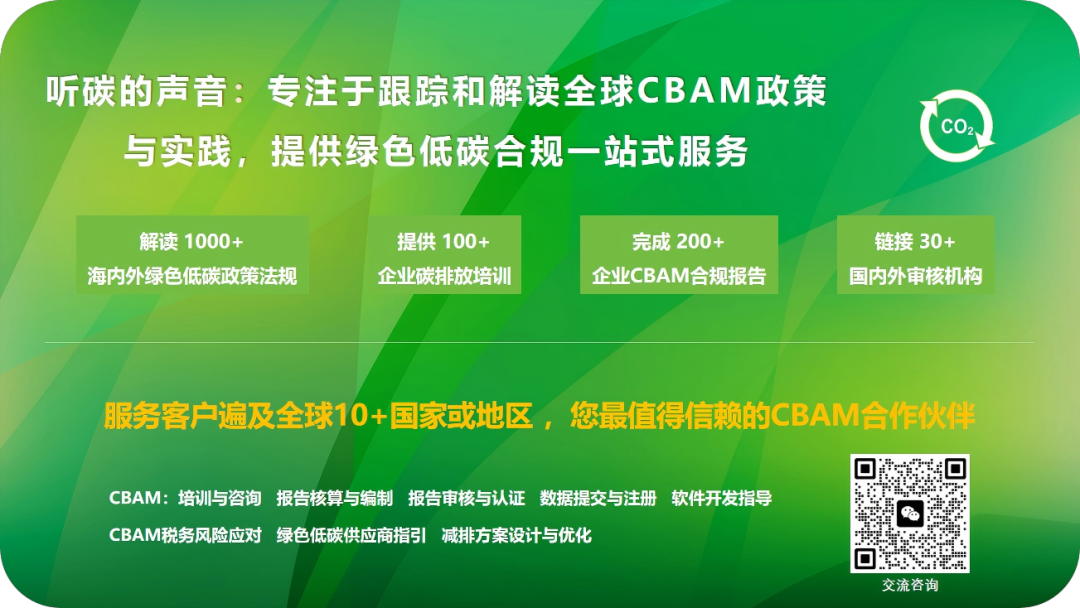 听碳的声音：专注于跟踪和解读全球CBAM政策与实践，提供绿色低碳合规一站式服务

$CO_2$

解读 1000+
海内外绿色低碳政策法规

提供 100+
企业碳排放培训

完成 200+
企业CBAM合规报告

链接 30+
国内外审核机构

服务客户遍及全球10+国家或地区，您最值得信赖的CBAM合作伙伴

CBAM：培训与咨询 报告核算与编制 报告审核与认证 数据提交与注册 软件开发指导
CBAM税务风险应对 绿色低碳供应商指引 减排方案设计与优化

交流咨询